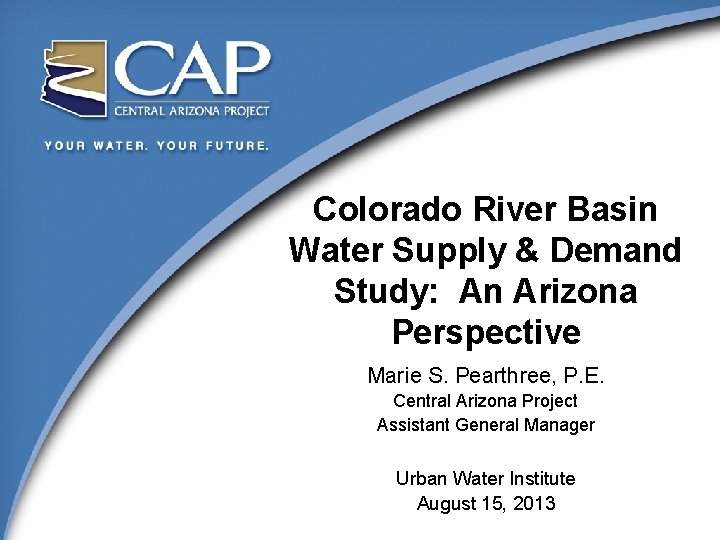 CAP
CENTRAL ARIZONA PROJECT
YOUR WATER. YOUR FUTURE.

Colorado River Basin Water Supply & Demand Study: An Arizona Perspective

Marie S. Pearthree, P.E.
Central Arizona Project
Assistant General Manager

Urban Water Institute
August 15, 2013